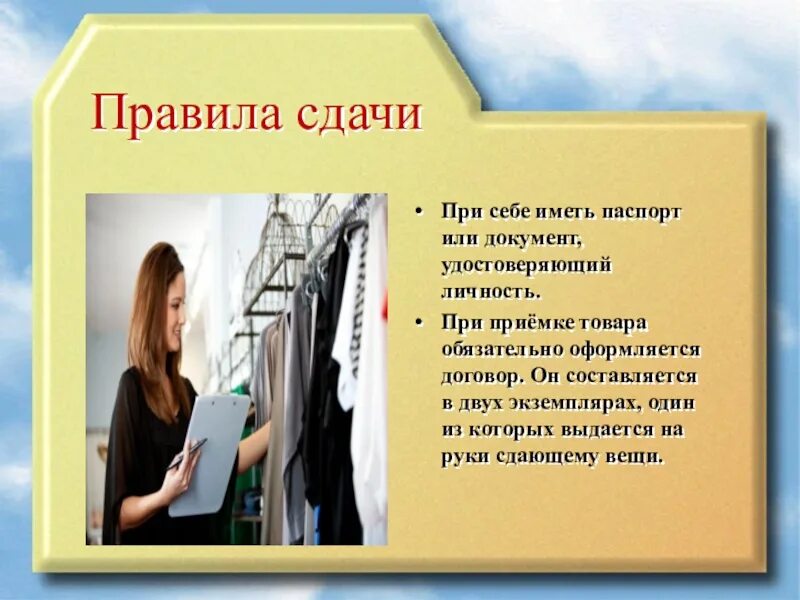 Правила сдачи

• При себе иметь паспорт или документ, удостоверяющий личность.
• При приёмке товара обязательно оформляется договор. Он составляется в двух экземплярах, один из которых выдается на руки сдающему вещи.